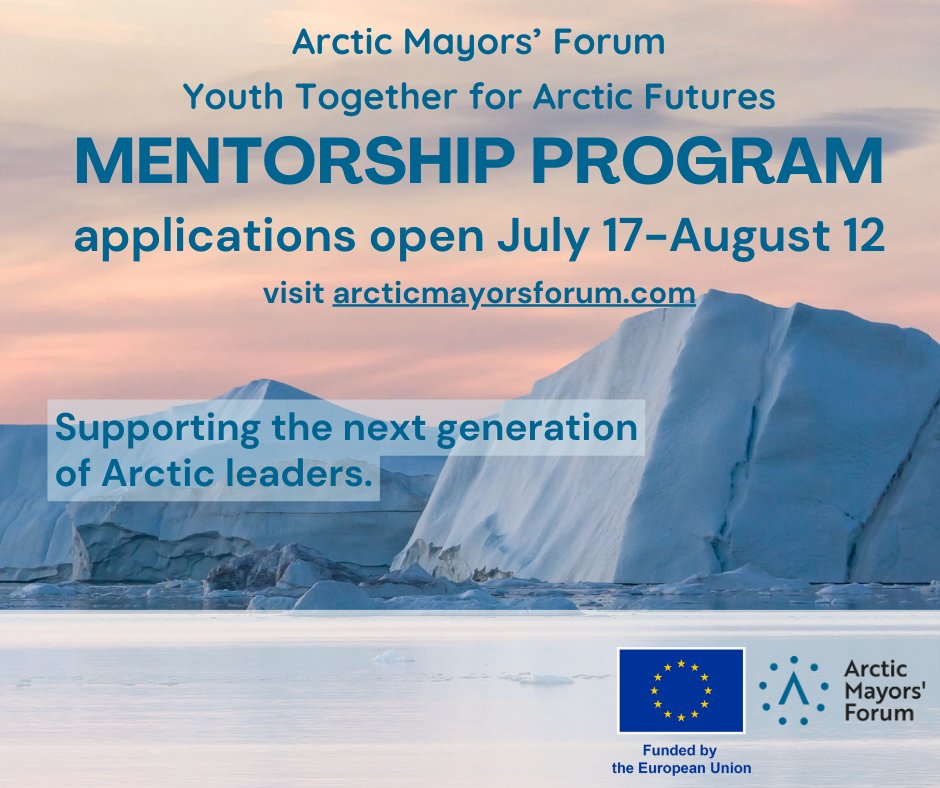 Arctic Mayors' Forum
Youth Together for Arctic Futures
MENTORSHIP PROGRAM
applications open July 17-August 12
visit arcticmayorsforum.com

Supporting the next generation of Arctic leaders.

Funded by the European Union

Arctic Mayors' Forum